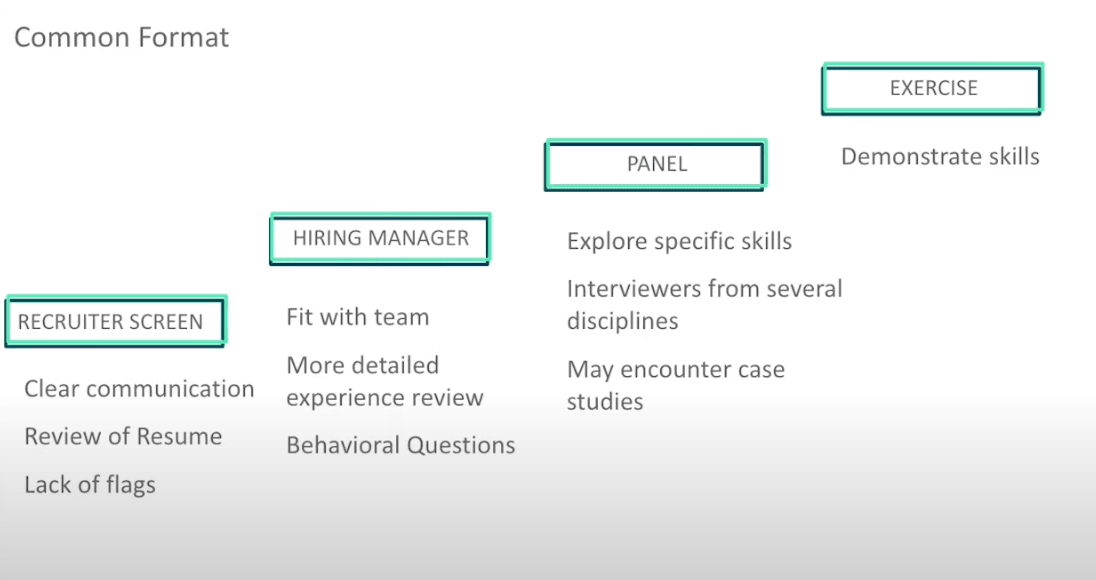 Common Format

RECRUITER SCREEN

Clear communication

Review of Resume

Lack of flags

HIRING MANAGER

Fit with team

More detailed experience review

Behavioral Questions

PANEL

Explore specific skills

Interviewers from several disciplines

May encounter case studies

EXERCISE

Demonstrate skills